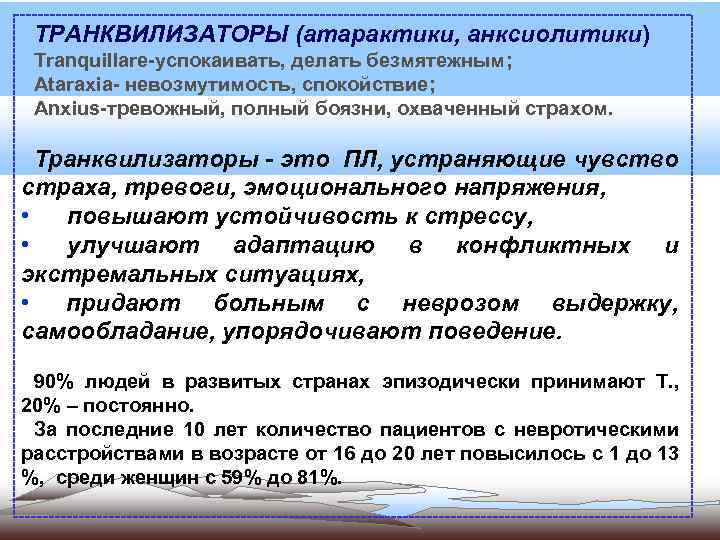 ТРАНКВИЛИЗАТОРЫ (атарактики, анксиолитики)
Tranquillare-успокаивать, делать безмятежным;
Ataraxia- невозмутимость, спокойствие;
Anxius-тревожный, полный боязни, охваченный страхом.

Транквилизаторы - это ПЛ, устраняющие чувство страха, тревоги, эмоционального напряжения,
• повышают устойчивость к стрессу,
• улучшают адаптацию в конфликтных и экстремальных ситуациях,
• придают больным с неврозом выдержку, самообладание, упорядочивают поведение.

90% людей в развитых странах эпизодически принимают Т., 20% – постоянно.
За последние 10 лет количество пациентов с невротическими расстройствами в возрасте от 16 до 20 лет повысилось с 1 до 13 %, среди женщин с 59% до 81%.